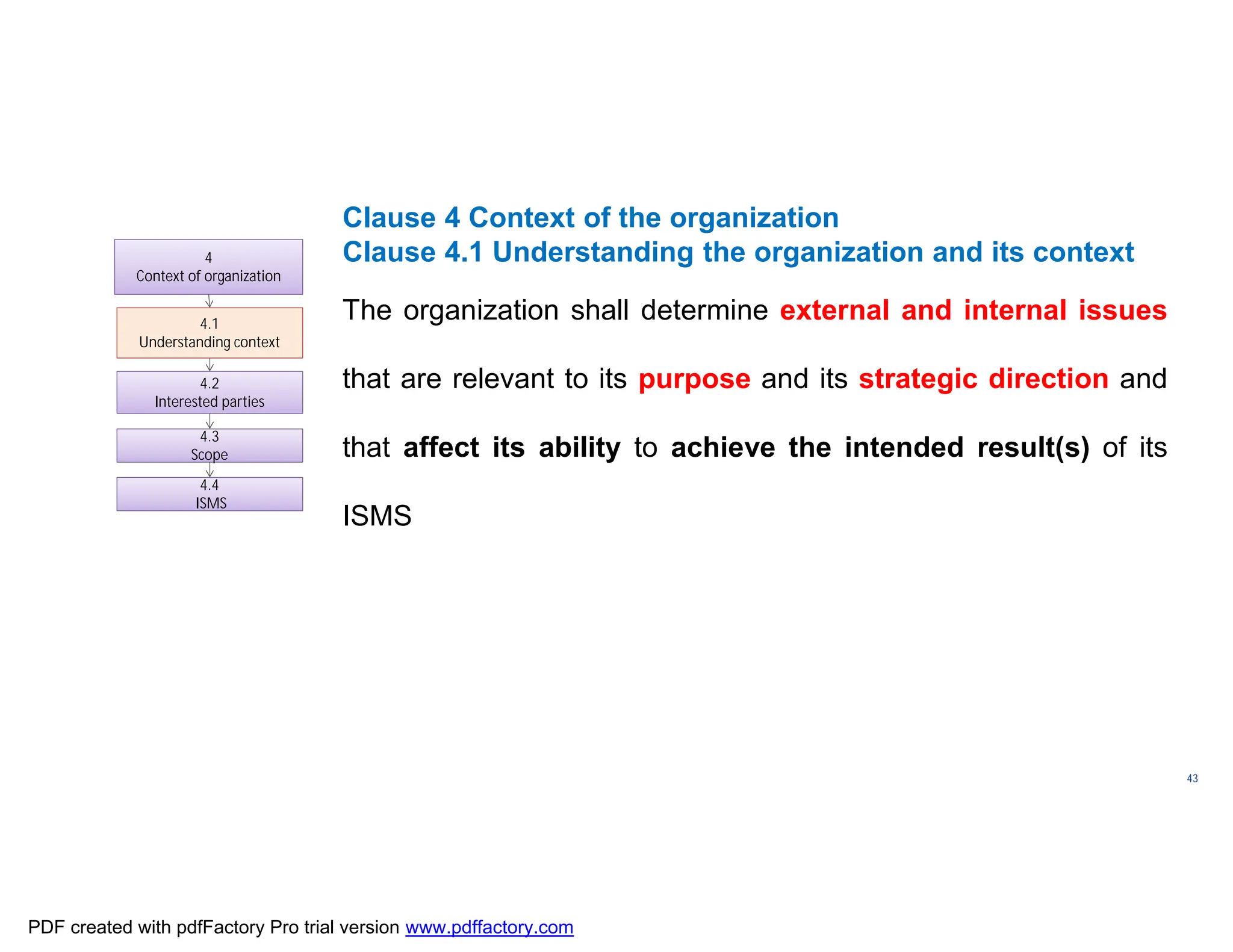 4
Context of organization

4.1
Understanding context

4.2
Interested parties

4.3
Scope

4.4
ISMS

Clause 4 Context of the organization
Clause 4.1 Understanding the organization and its context

The organization shall determine external and internal issues that are relevant to its purpose and its strategic direction and that affect its ability to achieve the intended result(s) of its ISMS

43

PDF created with pdfFactory Pro trial version www.pdffactory.com